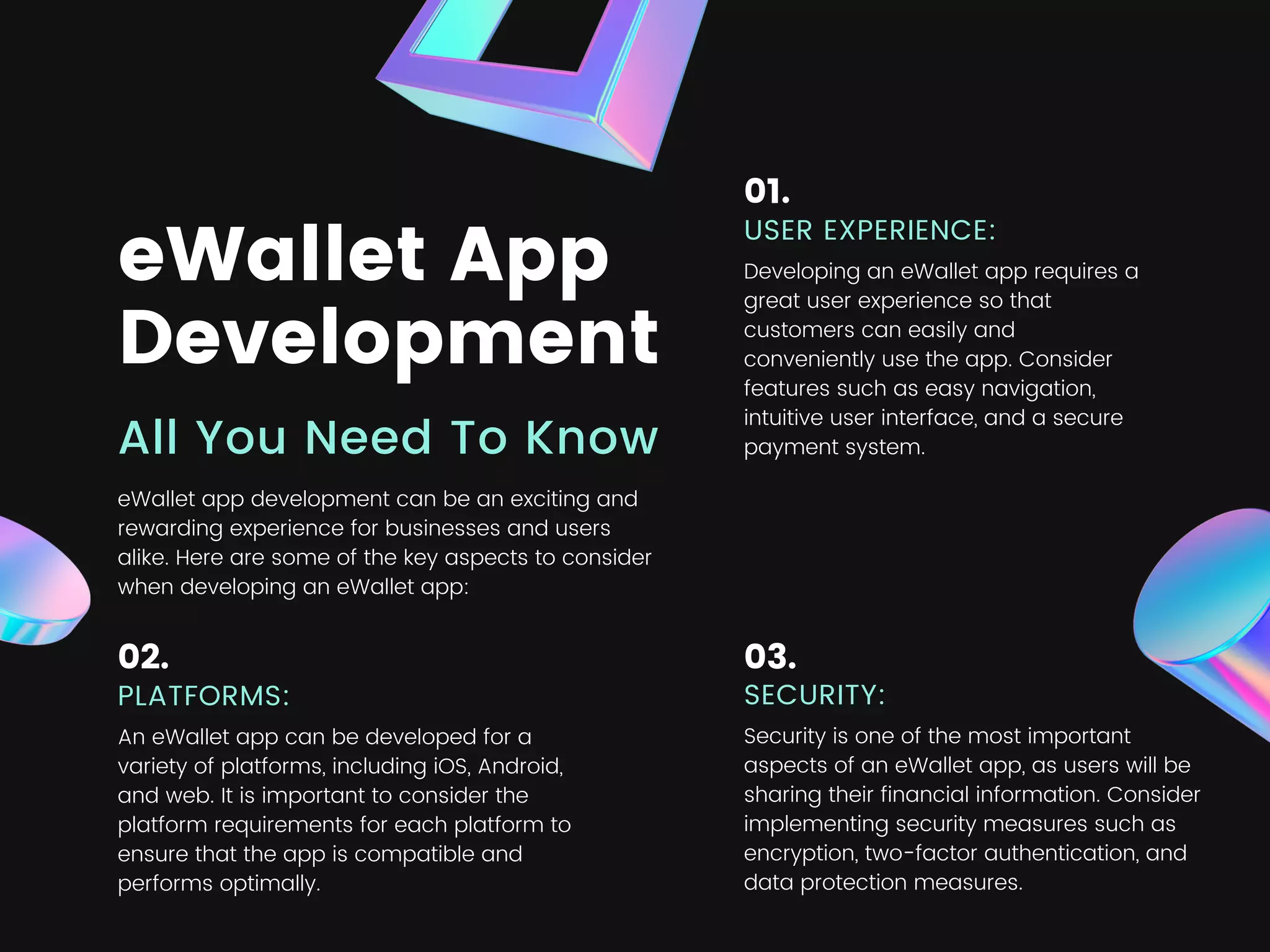 eWallet App Development

All You Need To Know

eWallet app development can be an exciting and rewarding experience for businesses and users alike. Here are some of the key aspects to consider when developing an eWallet app:

01.
USER EXPERIENCE:
Developing an eWallet app requires a great user experience so that customers can easily and conveniently use the app. Consider features such as easy navigation, intuitive user interface, and a secure payment system.

02.
PLATFORMS:
An eWallet app can be developed for a variety of platforms, including iOS, Android, and web. It is important to consider the platform requirements for each platform to ensure that the app is compatible and performs optimally.

03.
SECURITY:
Security is one of the most important aspects of an eWallet app, as users will be sharing their financial information. Consider implementing security measures such as encryption, two-factor authentication, and data protection measures.